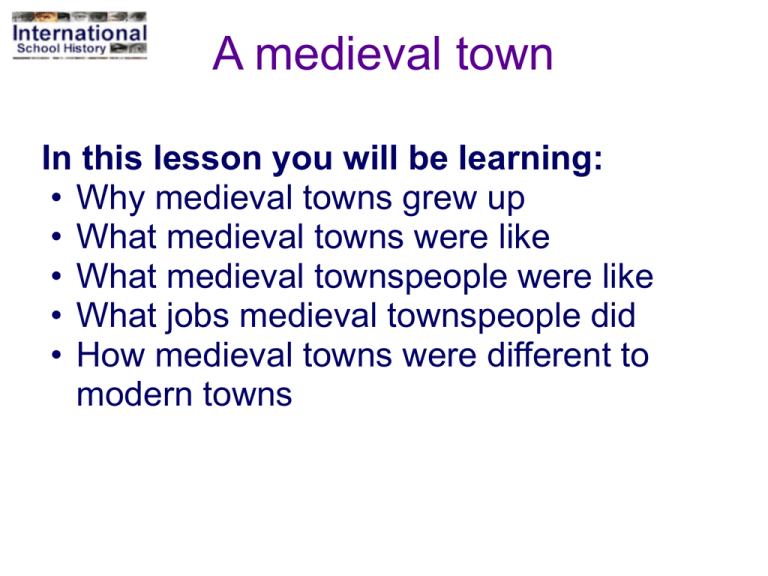 International
School History

A medieval town

In this lesson you will be learning:
• Why medieval towns grew up
• What medieval towns were like
• What medieval townspeople were like
• What jobs medieval townspeople did
• How medieval towns were different to modern towns